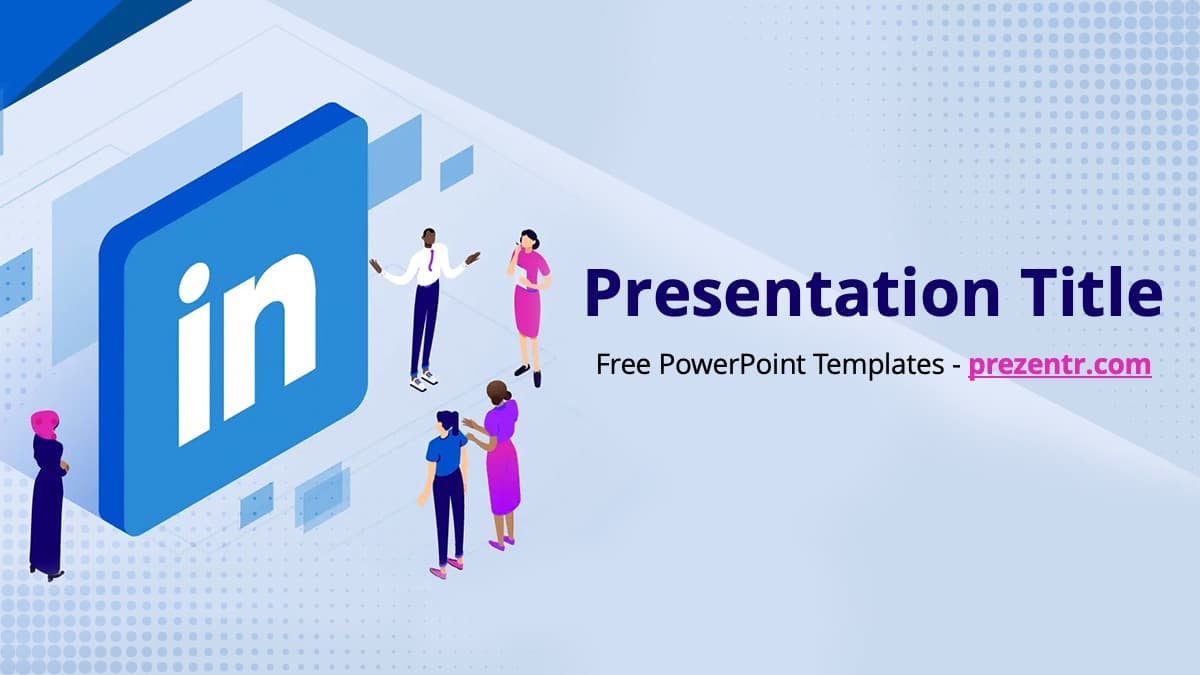 in

Presentation Title

Free PowerPoint Templates - prezentr.com